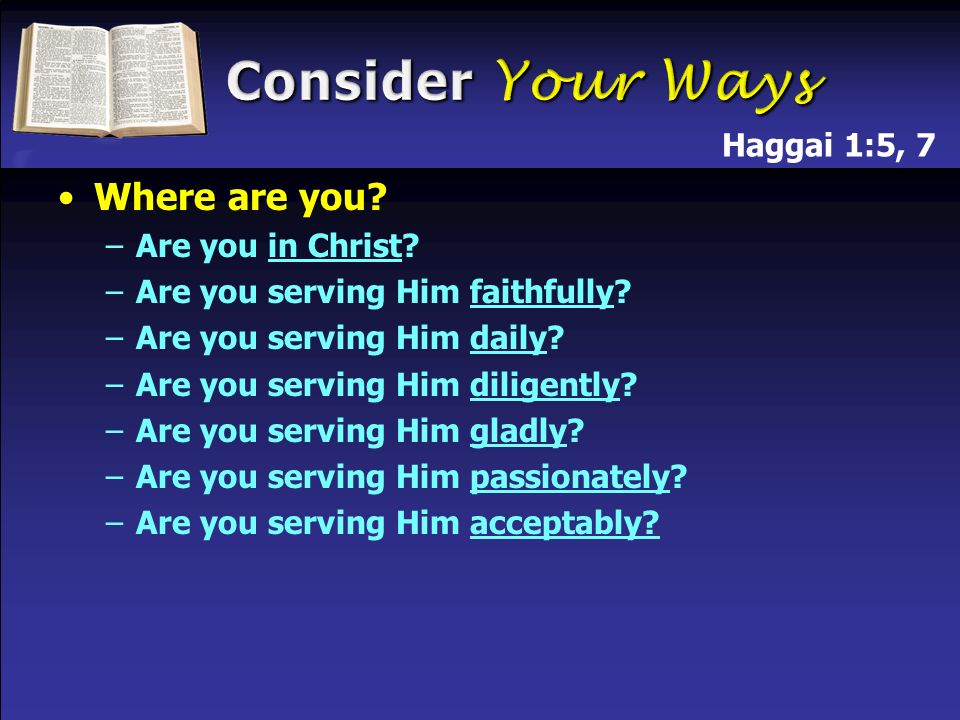 Consider Your Ways

Haggai 1:5, 7

• Where are you?
  – Are you in Christ?
  – Are you serving Him faithfully?
  – Are you serving Him daily?
  – Are you serving Him diligently?
  – Are you serving Him gladly?
  – Are you serving Him passionately?
  – Are you serving Him acceptably?